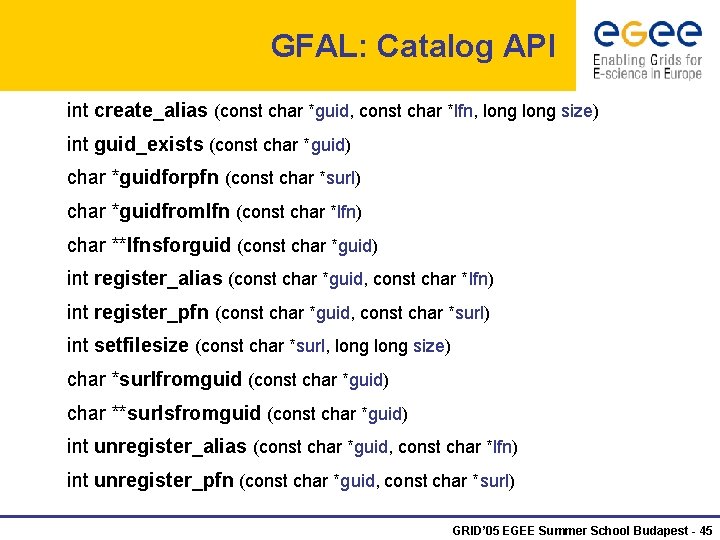 GFAL: Catalog API

eGee
Enabling Grids for E-science in Europe

int create_alias (const char *guid, const char *lfn, long long size)

int guid_exists (const char *guid)

char *guidforpfn (const char *surl)

char *guidfromlfn (const char *lfn)

char **lfnsforguid (const char *guid)

int register_alias (const char *guid, const char *lfn)

int register_pfn (const char *guid, const char *surl)

int setfilesize (const char *surl, long long size)

char *surlfromguid (const char *guid)

char **surlsfromguid (const char *guid)

int unregister_alias (const char *guid, const char *lfn)

int unregister_pfn (const char *guid, const char *surl)

GRID'05 EGEE Summer School Budapest - 45